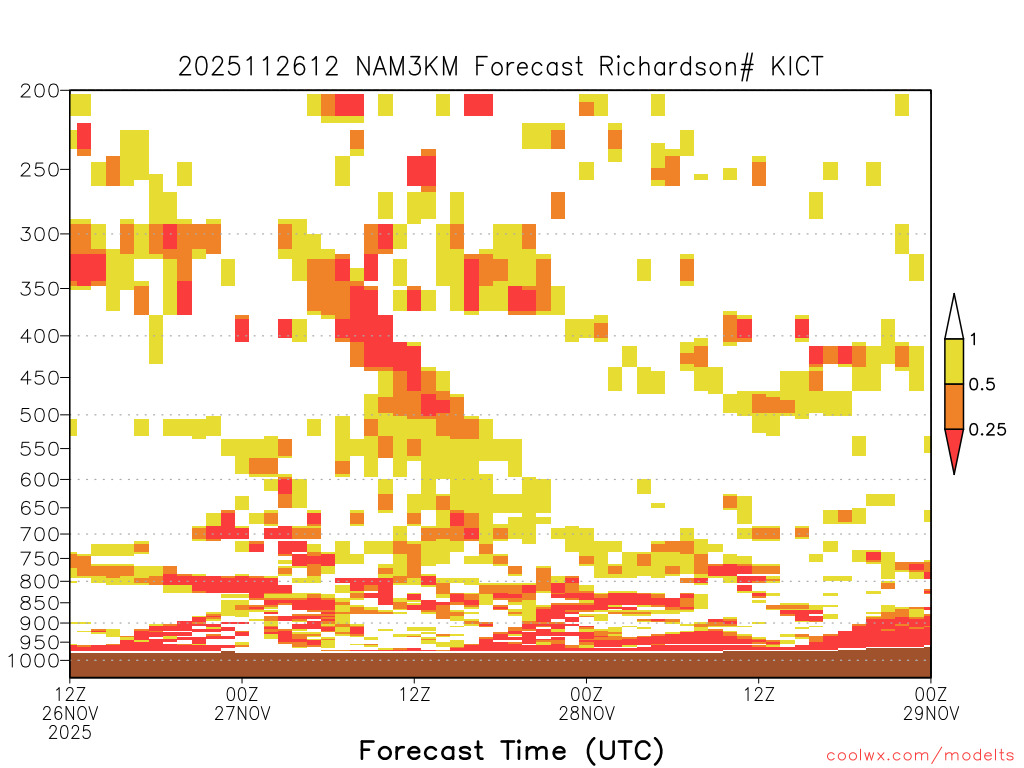 2025112612 NAM3KM Forecast Richardson# KICT

200
250
300
350
400
450
500
550
600
650
700
750
800
850
900
950
1000

1
0.5
0.25

12Z
26NOV
2025
00Z
27NOV
12Z
00Z
28NOV
12Z
00Z
29NOV

Forecast Time (UTC)

coolwx.com/modelts